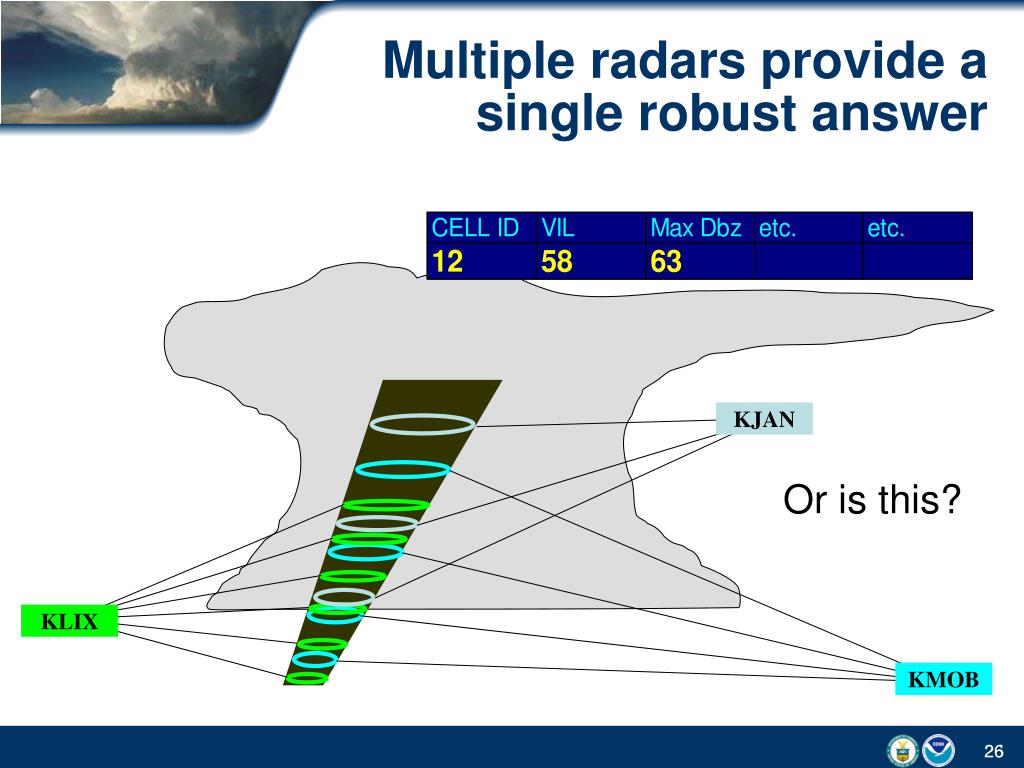 Multiple radars provide a single robust answer

| CELL ID | VIL | Max Dbz | etc. | etc. |
|---|---|---|---|---|
| 12 | 58 | 63 | | |

KJAN

Or is this?

KLIX

KMOB

26